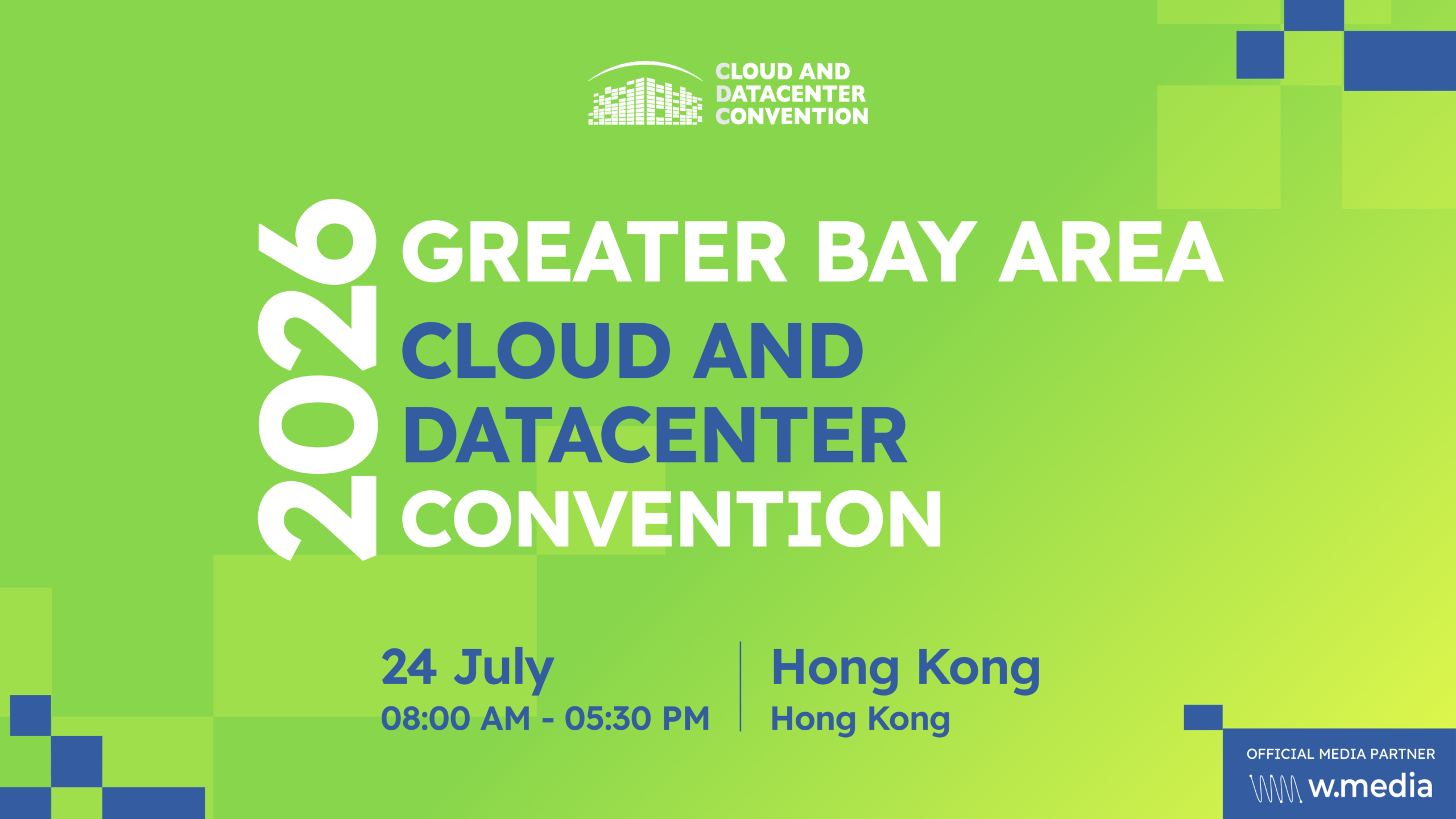 CLOUD AND DATACENTER CONVENTION

2026

GREATER BAY AREA
CLOUD AND DATACENTER CONVENTION

24 July
08:00 AM - 05:30 PM

Hong Kong
Hong Kong

OFFICIAL MEDIA PARTNER
w.media